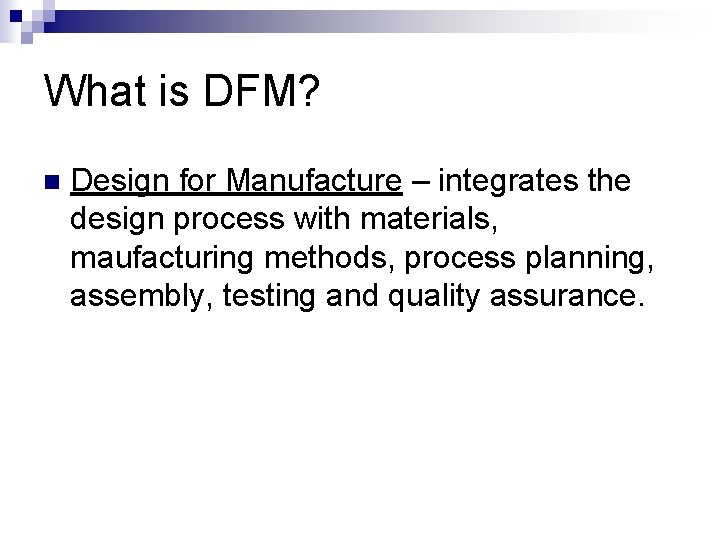 What is DFM?

• Design for Manufacture – integrates the design process with materials, maufacturing methods, process planning, assembly, testing and quality assurance.